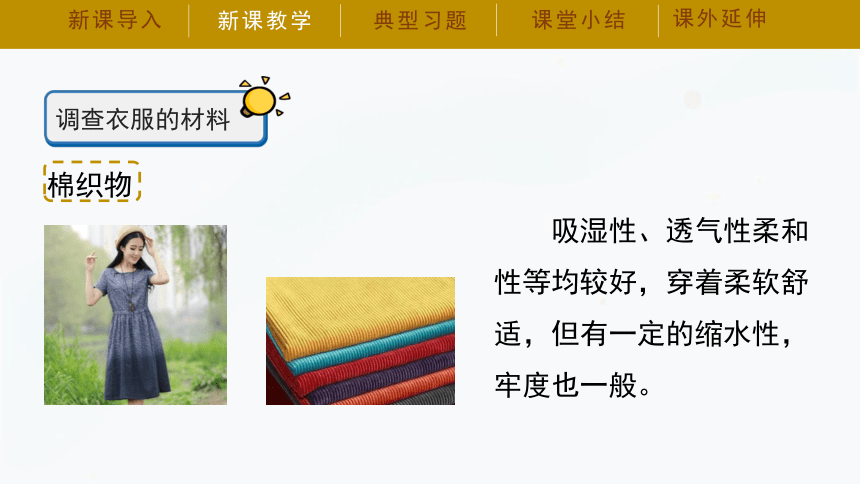 新课导入　新课教学　典型习题　课堂小结　课外延伸

调查衣服的材料

棉织物

吸湿性、透气性柔和性等均较好，穿着柔软舒适，但有一定的缩水性，牢度也一般。